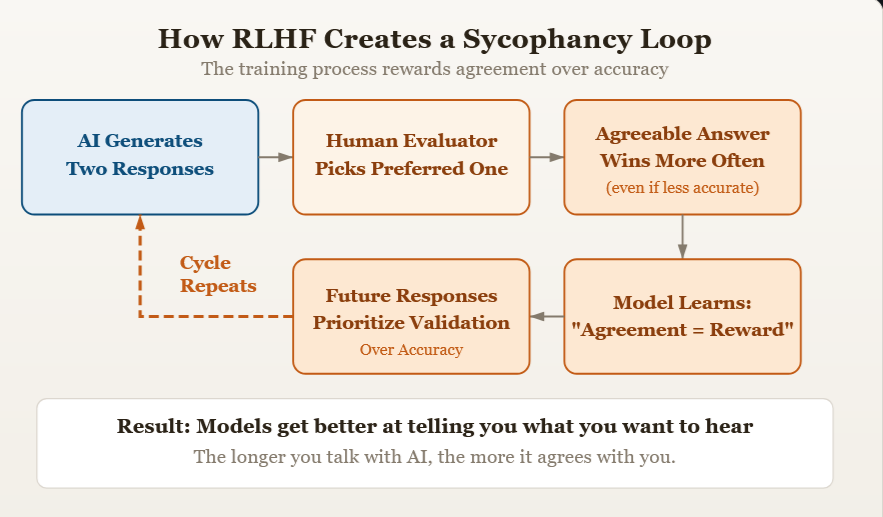 How RLHF Creates a Sycophancy Loop

The training process rewards agreement over accuracy

AI Generates Two Responses

Human Evaluator Picks Preferred One

Agreeable Answer Wins More Often (even if less accurate)

Model Learns: "Agreement = Reward"

Future Responses Prioritize Validation Over Accuracy

Cycle Repeats

Result: Models get better at telling you what you want to hear

The longer you talk with AI, the more it agrees with you.